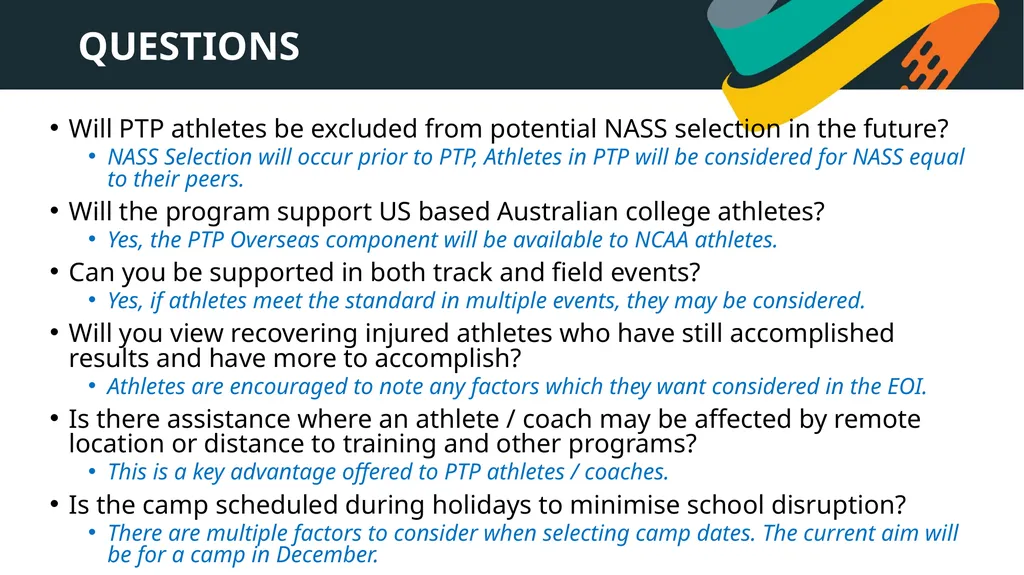 QUESTIONS

• Will PTP athletes be excluded from potential NASS selection in the future?
  • NASS Selection will occur prior to PTP, Athletes in PTP will be considered for NASS equal to their peers.
• Will the program support US based Australian college athletes?
  • Yes, the PTP Overseas component will be available to NCAA athletes.
• Can you be supported in both track and field events?
  • Yes, if athletes meet the standard in multiple events, they may be considered.
• Will you view recovering injured athletes who have still accomplished results and have more to accomplish?
  • Athletes are encouraged to note any factors which they want considered in the EOI.
• Is there assistance where an athlete / coach may be affected by remote location or distance to training and other programs?
  • This is a key advantage offered to PTP athletes / coaches.
• Is the camp scheduled during holidays to minimise school disruption?
  • There are multiple factors to consider when selecting camp dates. The current aim will be for a camp in December.